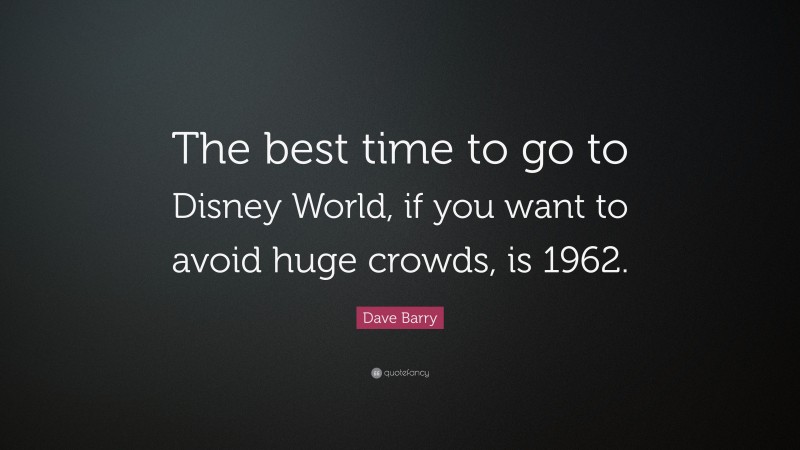 The best time to go to Disney World, if you want to avoid huge crowds, is 1962.

Dave Barry

quotefancy